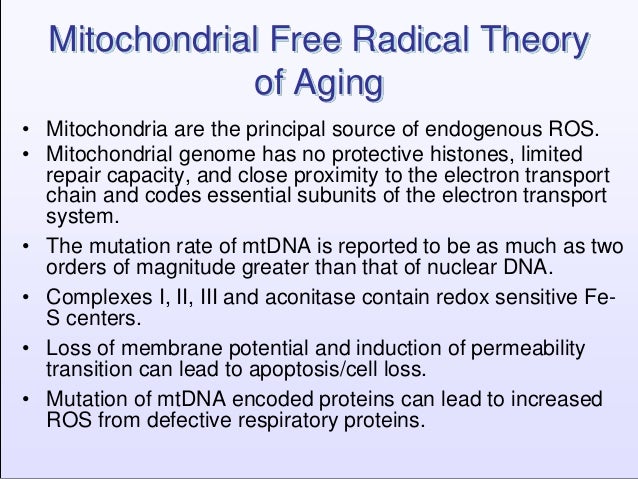 Mitochondrial Free Radical Theory of Aging

• Mitochondria are the principal source of endogenous ROS.
• Mitochondrial genome has no protective histones, limited repair capacity, and close proximity to the electron transport chain and codes essential subunits of the electron transport system.
• The mutation rate of mtDNA is reported to be as much as two orders of magnitude greater than that of nuclear DNA.
• Complexes I, II, III and aconitase contain redox sensitive Fe-S centers.
• Loss of membrane potential and induction of permeability transition can lead to apoptosis/cell loss.
• Mutation of mtDNA encoded proteins can lead to increased ROS from defective respiratory proteins.